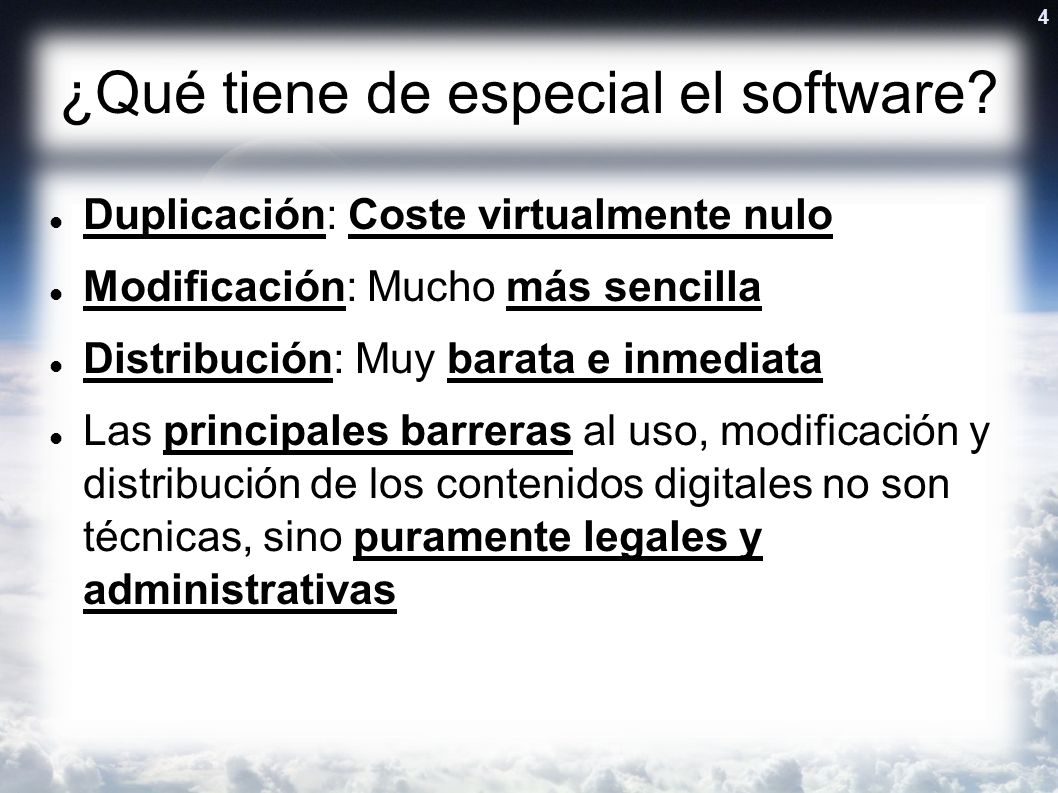 4

¿Qué tiene de especial el software?

- Duplicación: Coste virtualmente nulo
- Modificación: Mucho más sencilla
- Distribución: Muy barata e inmediata
- Las principales barreras al uso, modificación y distribución de los contenidos digitales no son técnicas, sino puramente legales y administrativas